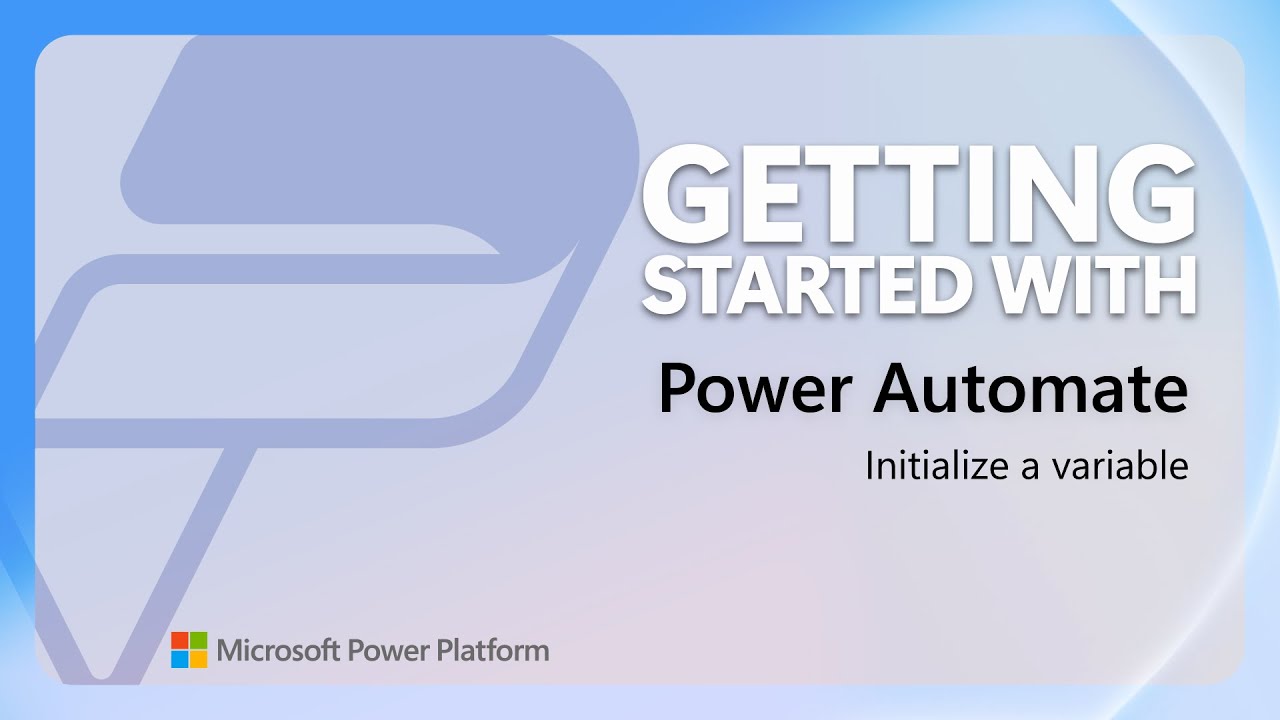 GETTING STARTED WITH

Power Automate

Initialize a variable

Microsoft Power Platform